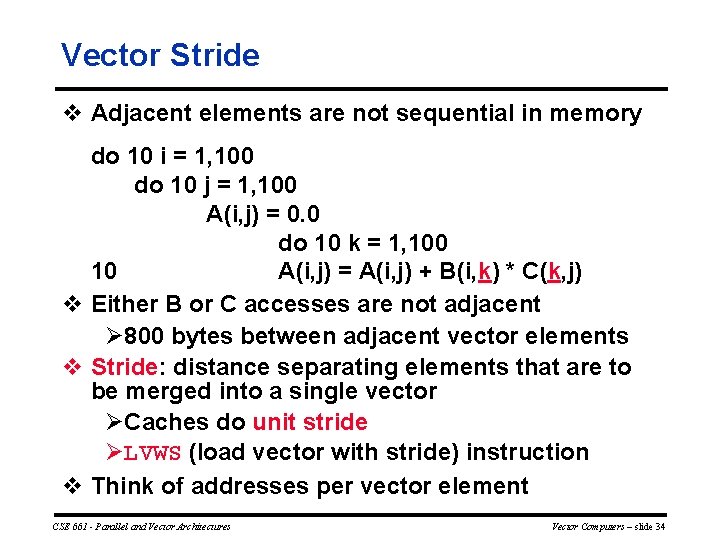 Vector Stride

❖ Adjacent elements are not sequential in memory

do 10 i = 1,100
do 10 j = 1,100
A(i,j) = 0.0
do 10 k = 1,100
10 A(i,j) = A(i,j) + B(i,k) * C(k,j)

❖ Either B or C accesses are not adjacent
➢800 bytes between adjacent vector elements

❖ Stride: distance separating elements that are to be merged into a single vector
➢Caches do unit stride
➢LVWS (load vector with stride) instruction

❖ Think of addresses per vector element

CSE 661 - Parallel and Vector Architectures

Vector Computers – slide 34